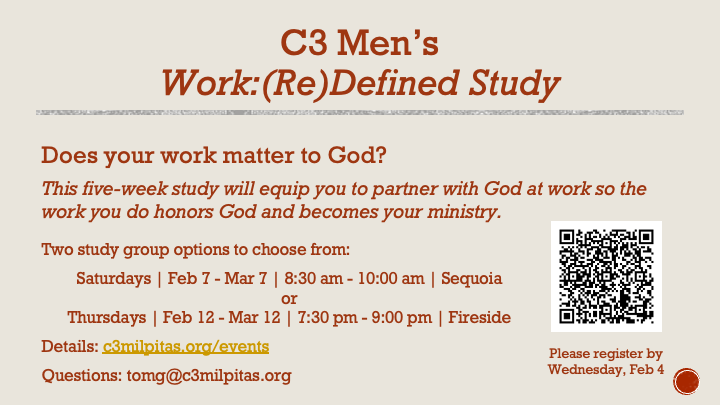 C3 Men's
Work:(Re)Defined Study

Does your work matter to God?

This five-week study will equip you to partner with God at work so the work you do honors God and becomes your ministry.

Two study group options to choose from:

Saturdays | Feb 7 - Mar 7 | 8:30 am - 10:00 am | Sequoia
or
Thursdays | Feb 12 - Mar 12 | 7:30 pm - 9:00 pm | Fireside

Details: c3milpitas.org/events

Questions: tomg@c3milpitas.org

Please register by Wednesday, Feb 4